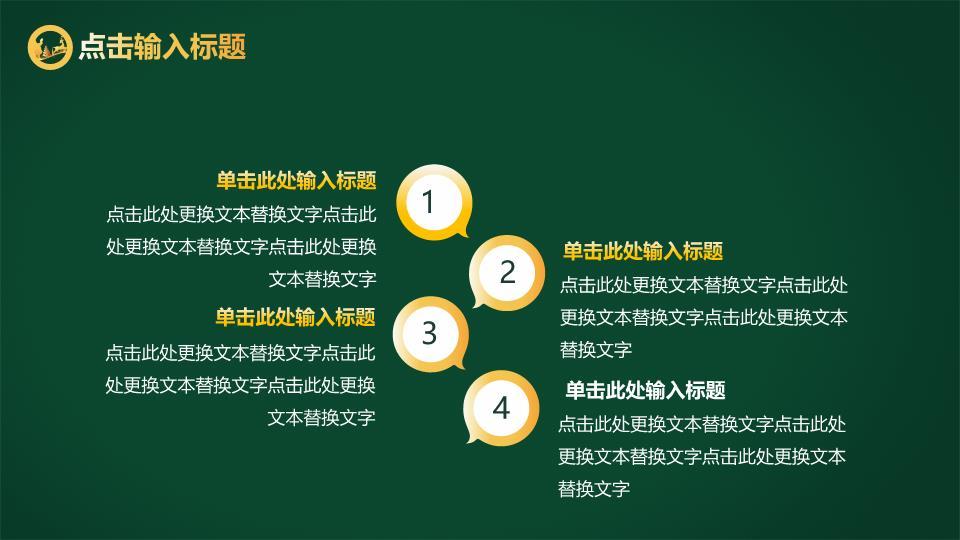 点击输入标题

单击此处输入标题
点击此处更换文本替换文字点击此处更换文本替换文字点击此处更换文本替换文字

1

2

单击此处输入标题
点击此处更换文本替换文字点击此处更换文本替换文字点击此处更换文本替换文字

单击此处输入标题
点击此处更换文本替换文字点击此处更换文本替换文字点击此处更换文本替换文字

3

4

单击此处输入标题
点击此处更换文本替换文字点击此处更换文本替换文字点击此处更换文本替换文字